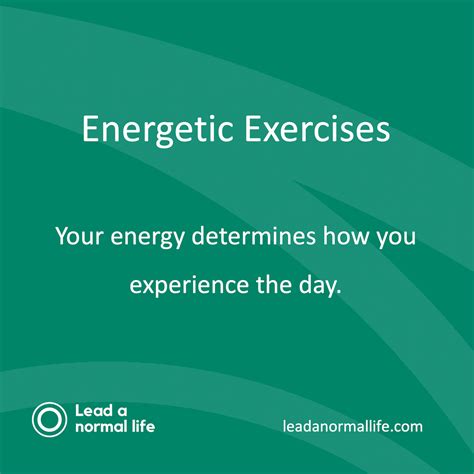 Energetic Exercises

Your energy determines how you experience the day.

Lead a normal life

leadanormallife.com